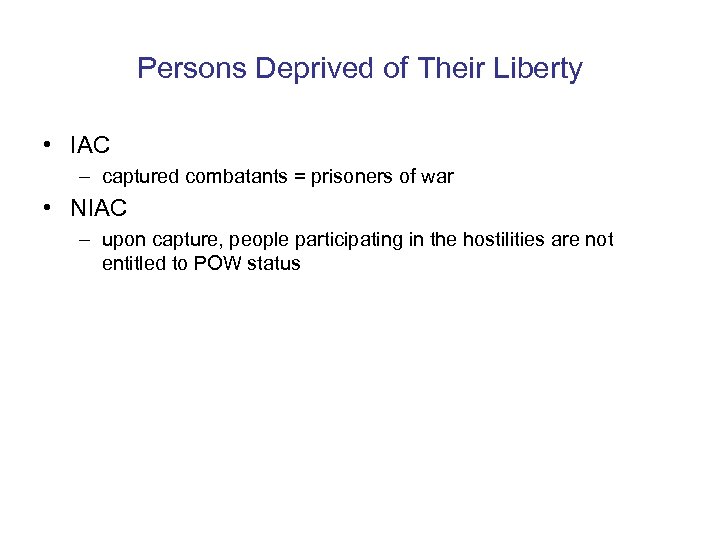 Persons Deprived of Their Liberty

• IAC
– captured combatants = prisoners of war
• NIAC
– upon capture, people participating in the hostilities are not entitled to POW status